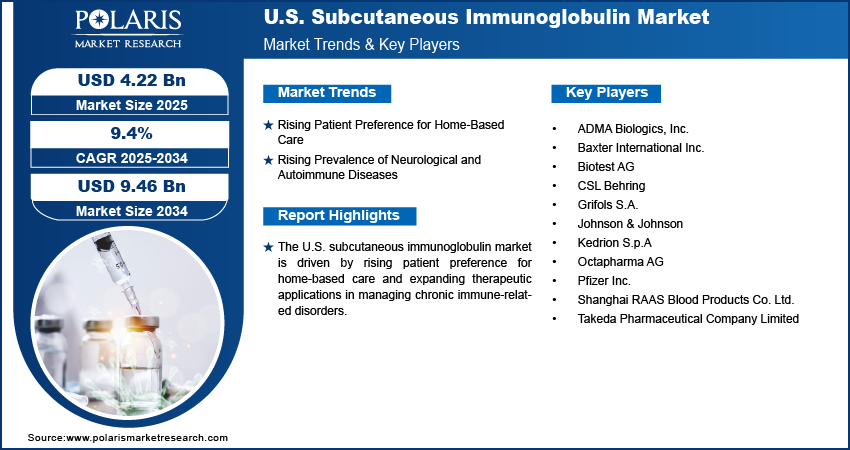 POLARIS
MARKET RESEARCH

U.S. Subcutaneous Immunoglobulin Market
Market Trends & Key Players

USD 4.22 Bn
Market Size 2025

9.4%
CAGR 2025-2034

USD 9.46 Bn
Market Size 2034

Market Trends

★ Rising Patient Preference for Home-Based Care

★ Rising Prevalence of Neurological and Autoimmune Diseases

Report Highlights

★ The U.S. subcutaneous immunoglobulin market is driven by rising patient preference for home-based care and expanding therapeutic applications in managing chronic immune-related disorders.

Key Players

• ADMA Biologics, Inc.
• Baxter International Inc.
• Biotest AG
• CSL Behring
• Grifols S.A.
• Johnson & Johnson
• Kedrion S.p.A
• Octapharma AG
• Pfizer Inc.
• Shanghai RAAS Blood Products Co. Ltd.
• Takeda Pharmaceutical Company Limited

Source:www.polarismarketresearch.com